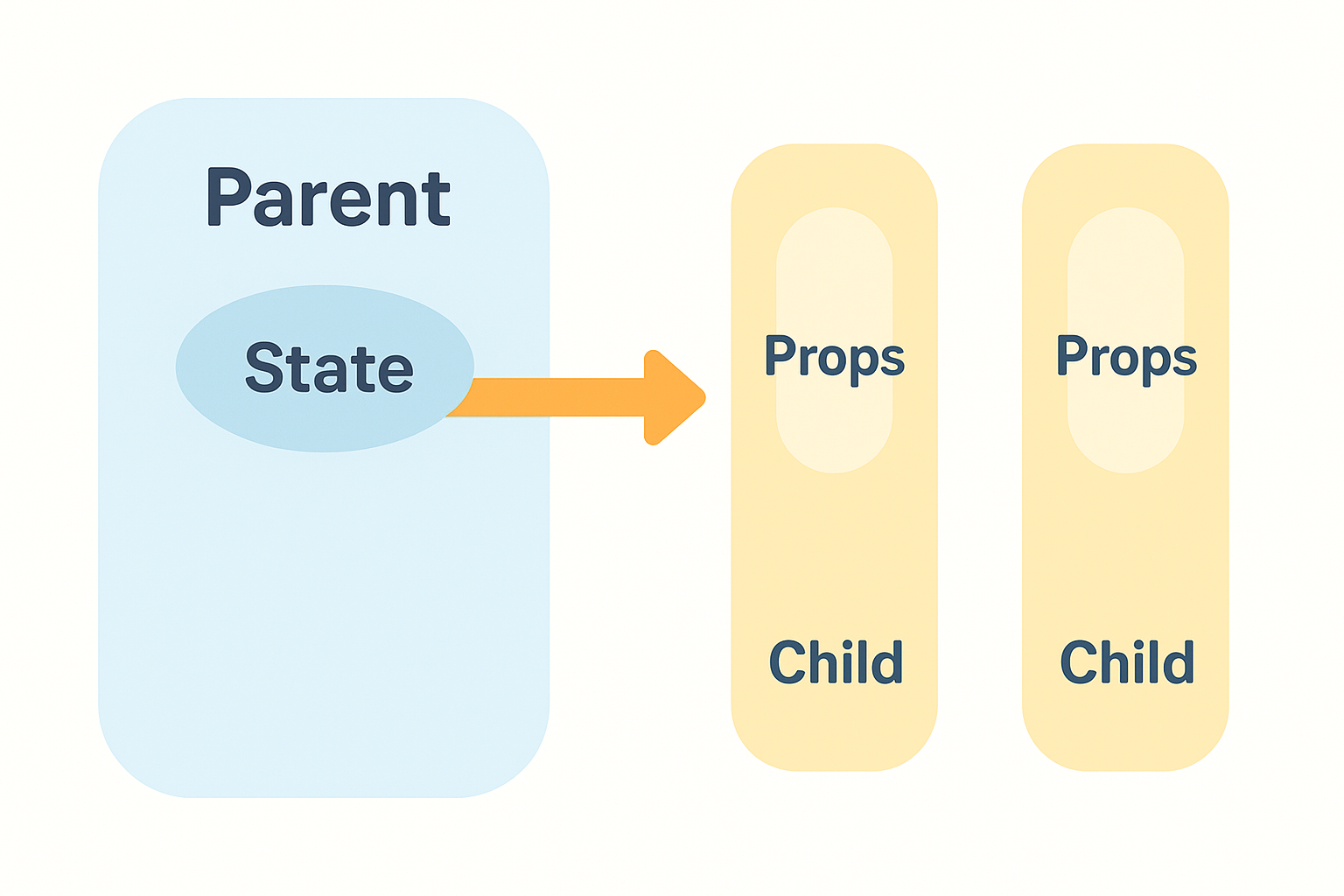 Parent

State

Props

Child

Props

Child